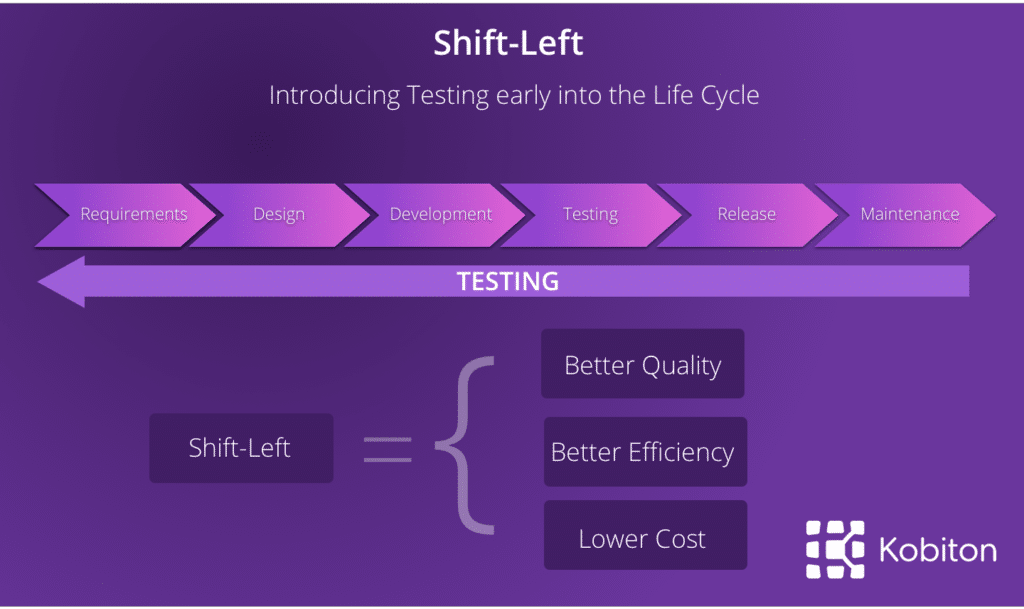 Shift-Left

Introducing Testing early into the Life Cycle

Requirements
Design
Development
Testing
Release
Maintenance

TESTING

Shift-Left =

Better Quality
Better Efficiency
Lower Cost

Kobiton